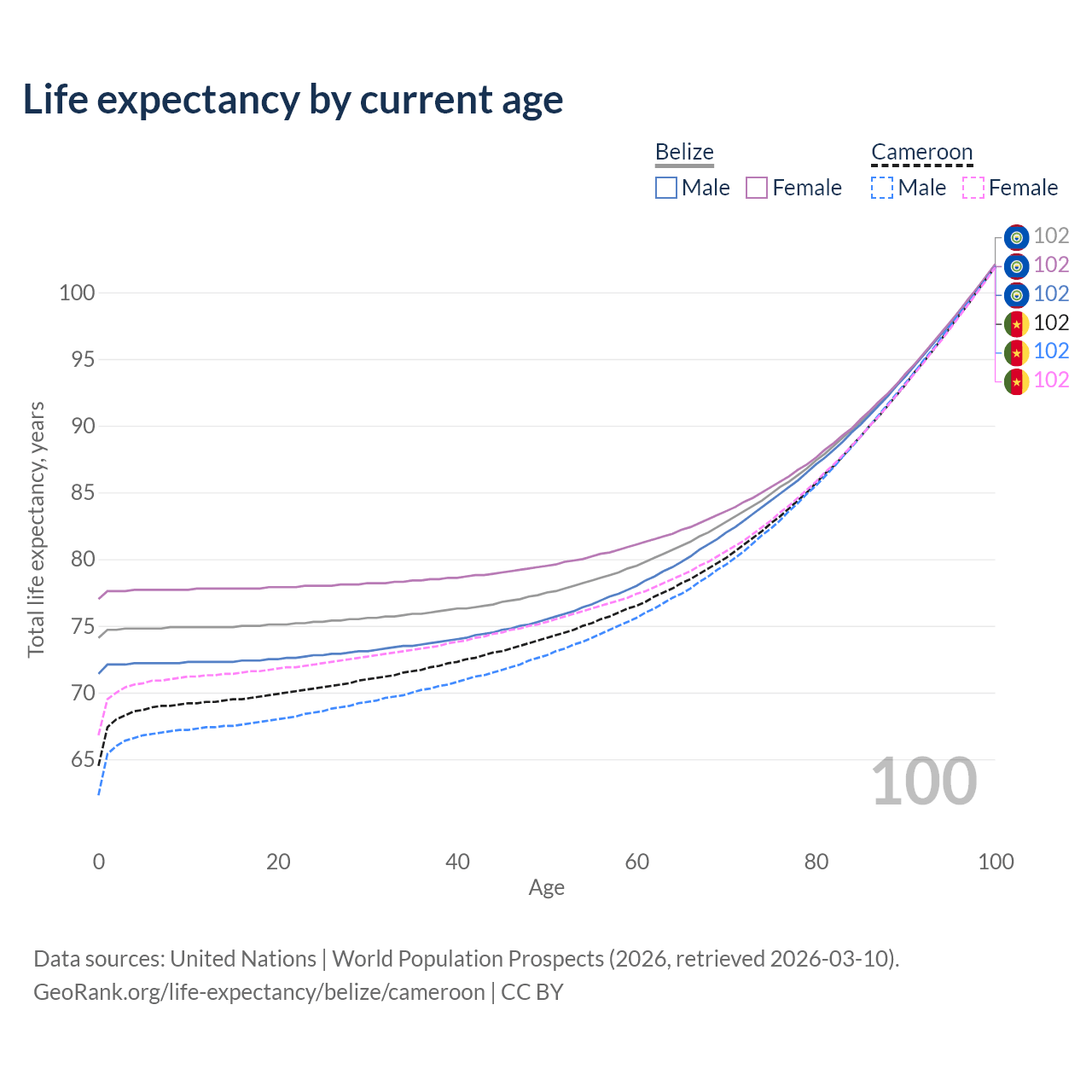 Life expectancy by current age

Belize
Male Female

Cameroon
Male Female

102
102
102
102
102
102

Total life expectancy, years

100
95
90
85
80
75
70
65

100

0 20 40 60 80 100
Age

Data sources: United Nations | World Population Prospects (2026, retrieved 2026-03-10).
GeoRank.org/life-expectancy/belize/cameroon | CC BY